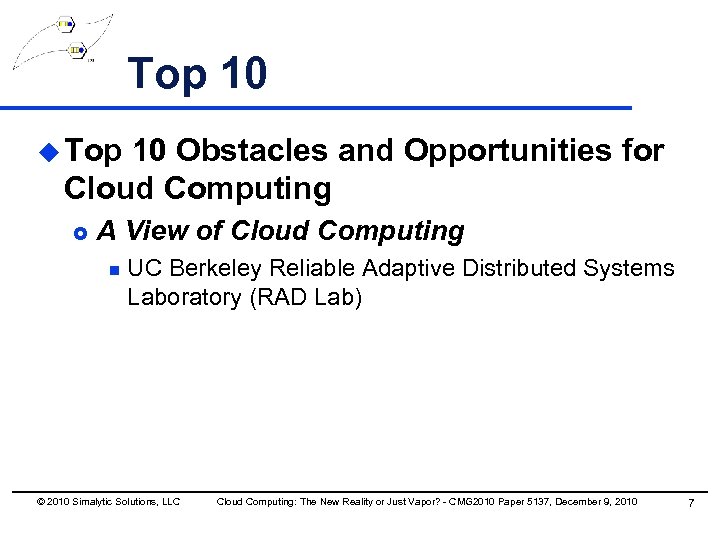 Top 10

Top 10 Obstacles and Opportunities for Cloud Computing

A View of Cloud Computing

UC Berkeley Reliable Adaptive Distributed Systems Laboratory (RAD Lab)

© 2010 Simalytic Solutions, LLC Cloud Computing: The New Reality or Just Vapor? - CMG2010 Paper 5137, December 9, 2010 7